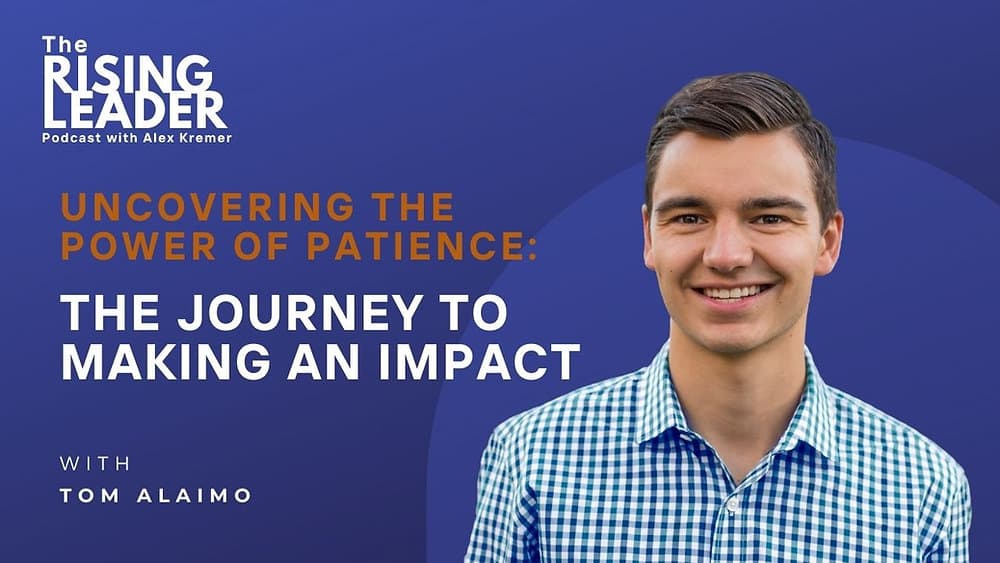 The
RISING
LEADER
Podcast with Alex Kremer

UNCOVERING THE POWER OF PATIENCE:

THE JOURNEY TO MAKING AN IMPACT

WITH
TOM ALAIMO